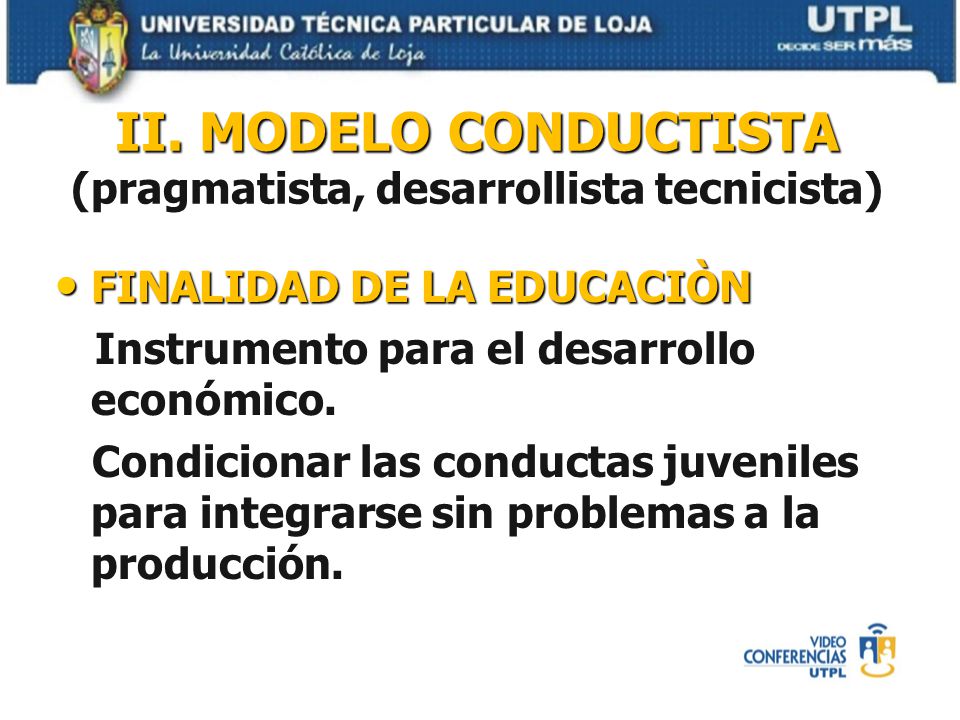 UNIVERSIDAD TÉCNICA PARTICULAR DE LOJA
La Universidad Católica de Loja

UTPL
DECIDE SER más

II. MODELO CONDUCTISTA
(pragmatista, desarrollista tecnicista)

• FINALIDAD DE LA EDUCACIÒN

Instrumento para el desarrollo económico.

Condicionar las conductas juveniles para integrarse sin problemas a la producción.

VIDEO CONFERENCIAS UTPL